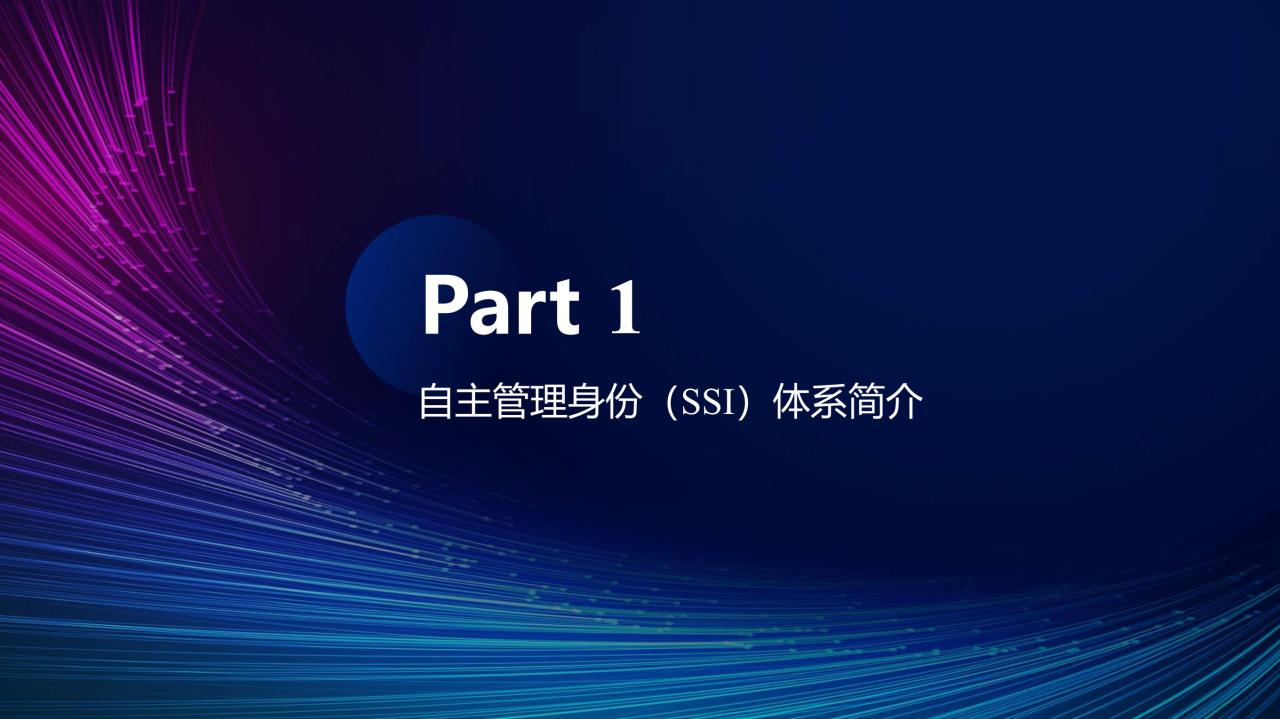 Part 1

自主管理身份（SSI）体系简介